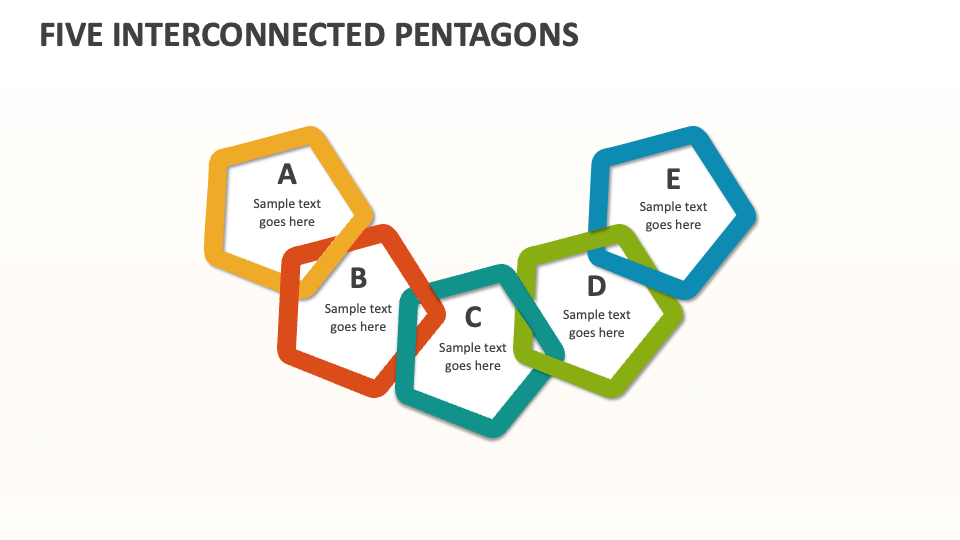 FIVE INTERCONNECTED PENTAGONS

A
Sample text goes here

B
Sample text goes here

C
Sample text goes here

D
Sample text goes here

E
Sample text goes here